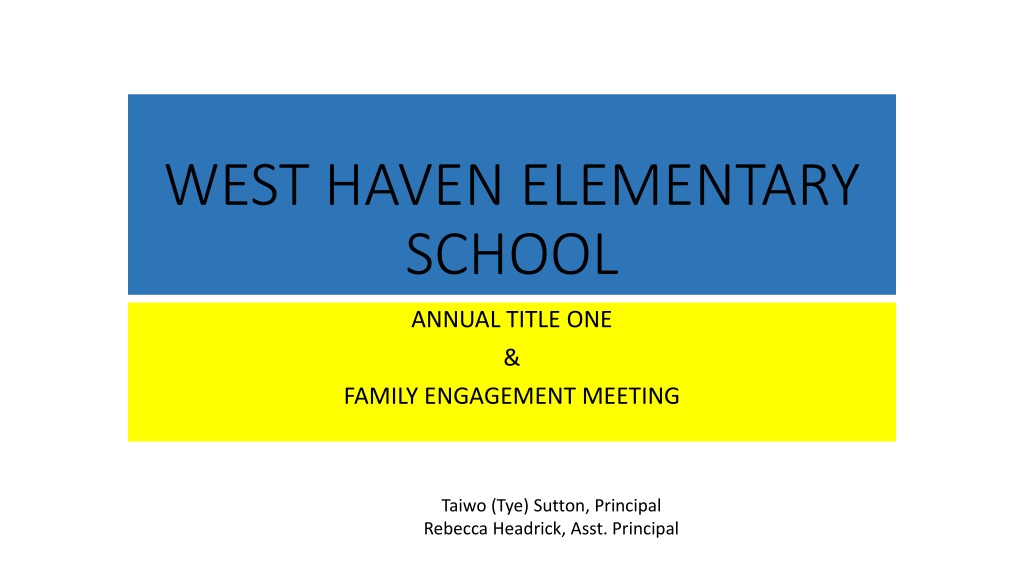 WEST HAVEN ELEMENTARY SCHOOL

ANNUAL TITLE ONE
&
FAMILY ENGAGEMENT MEETING

Taiwo (Tye) Sutton, Principal
Rebecca Headrick, Asst. Principal